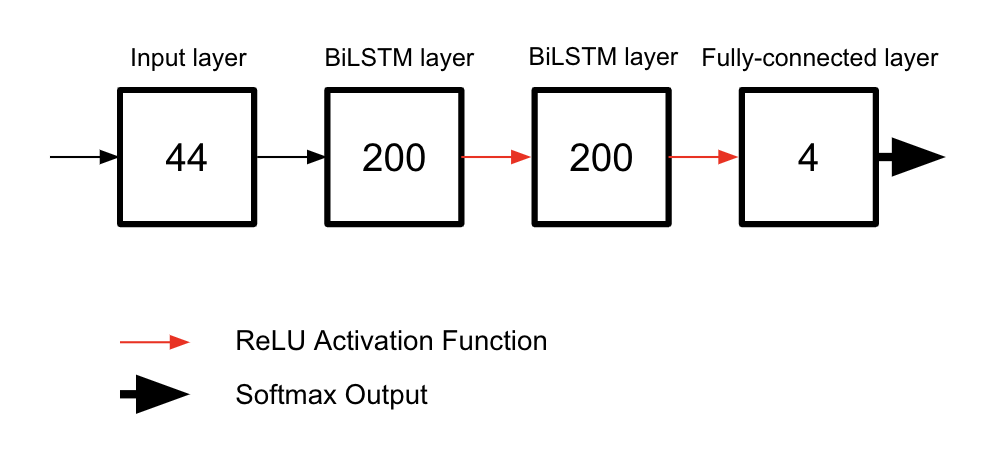 Input layer
44

BiLSTM layer
200

BiLSTM layer
200

Fully-connected layer
4

ReLU Activation Function

Softmax Output